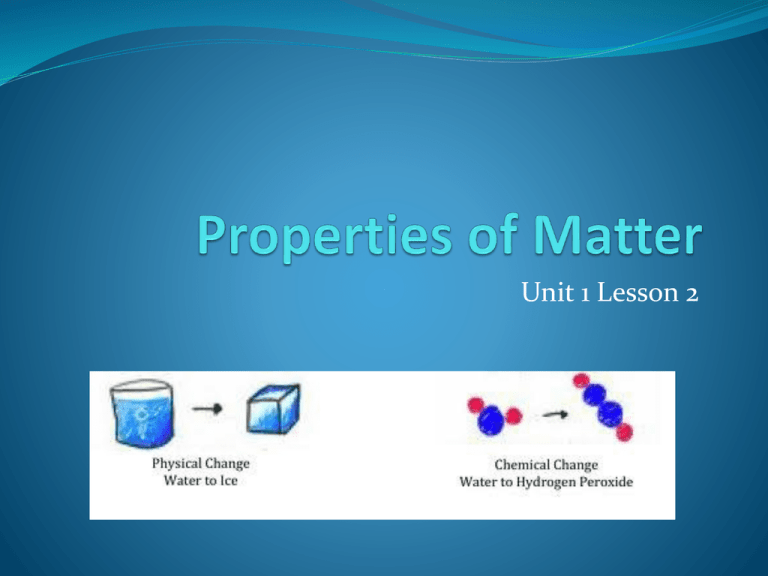 Properties of Matter

Unit 1 Lesson 2

Physical Change
Water to Ice

Chemical Change
Water to Hydrogen Peroxide